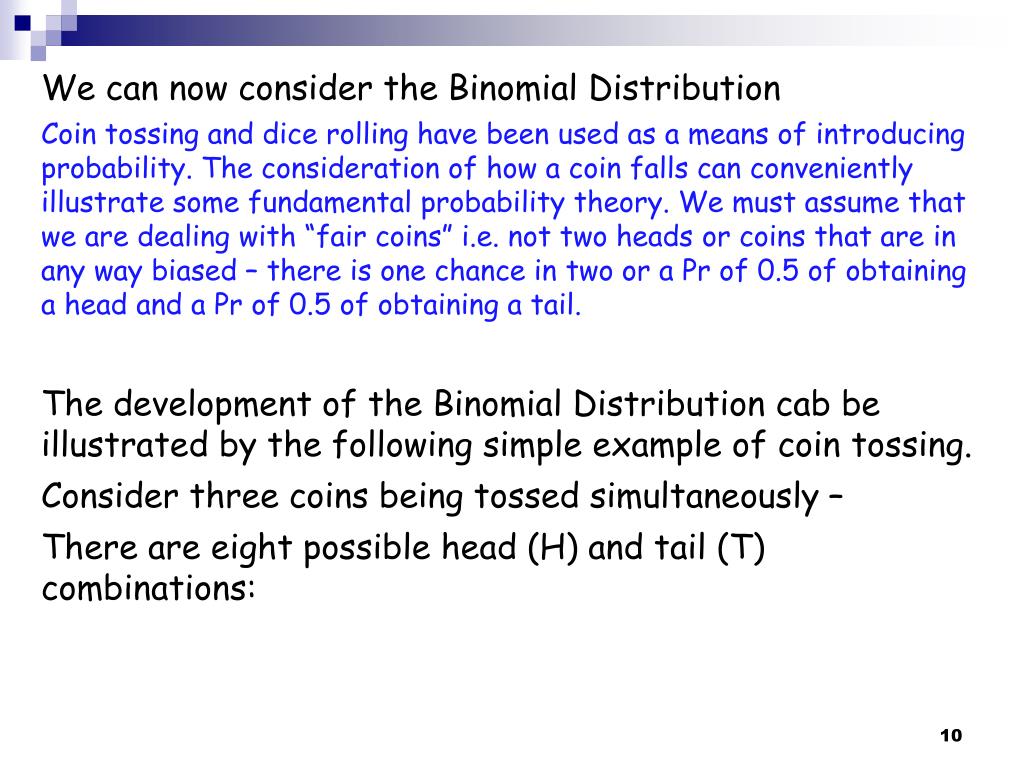 We can now consider the Binomial Distribution

Coin tossing and dice rolling have been used as a means of introducing probability. The consideration of how a coin falls can conveniently illustrate some fundamental probability theory. We must assume that we are dealing with “fair coins” i.e. not two heads or coins that are in any way biased – there is one chance in two or a Pr of 0.5 of obtaining a head and a Pr of 0.5 of obtaining a tail.

The development of the Binomial Distribution cab be illustrated by the following simple example of coin tossing.

Consider three coins being tossed simultaneously –

There are eight possible head (H) and tail (T) combinations:

10